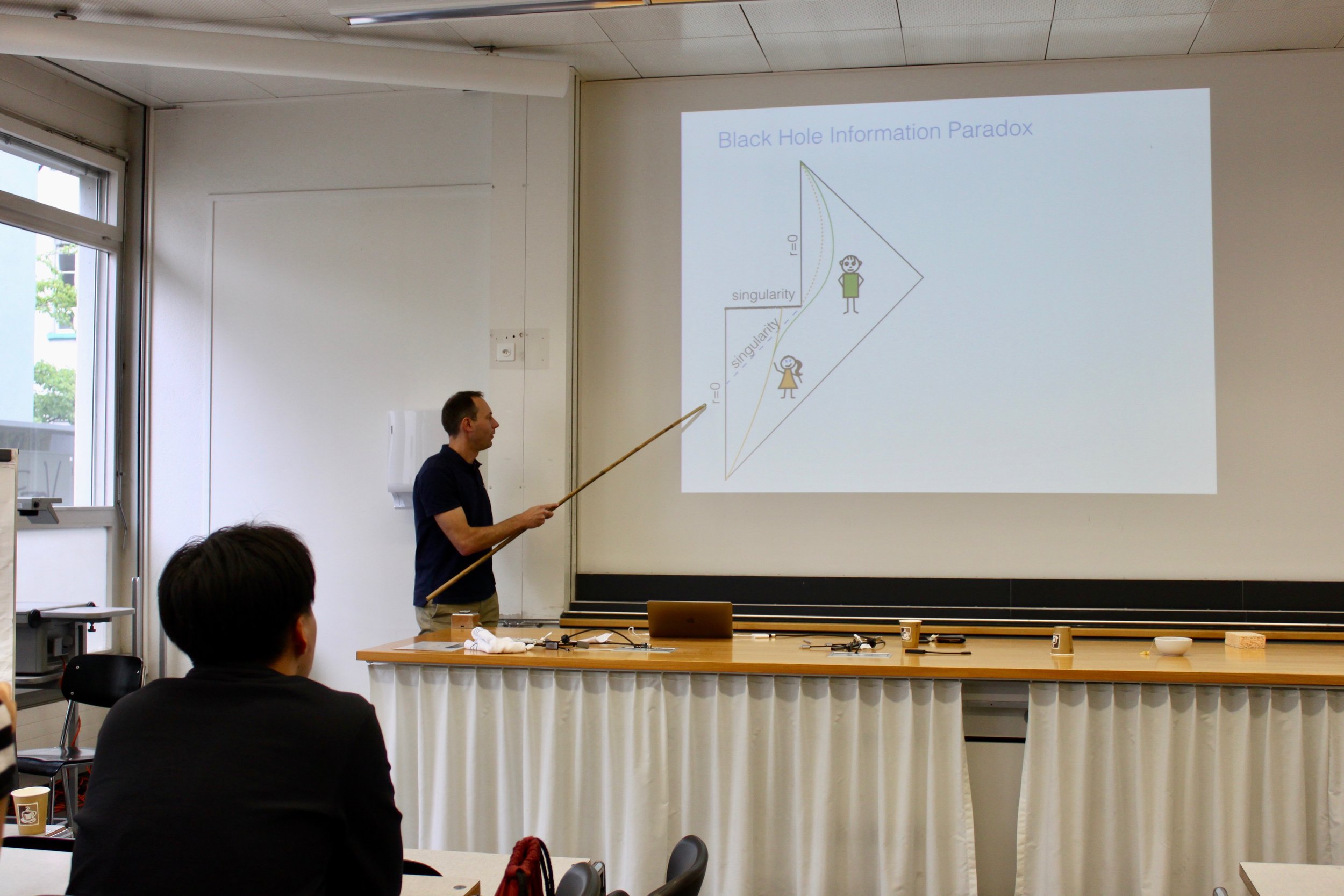 Black Hole Information Paradox

r=0

singularity

singularity

r=0